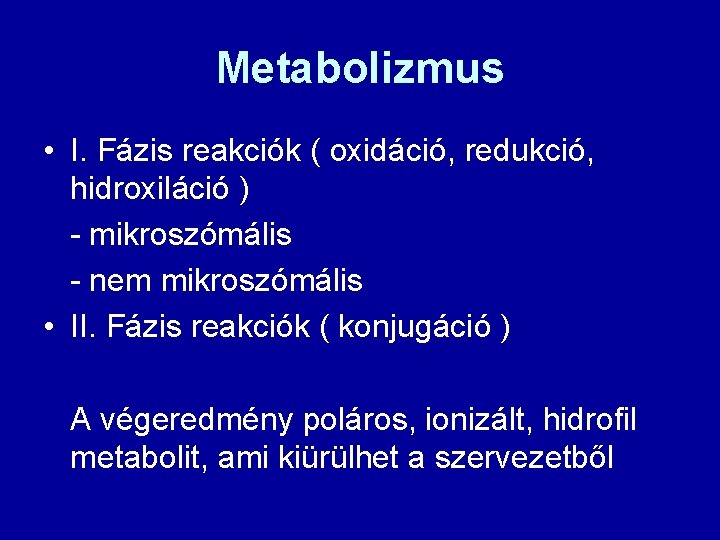 Metabolizmus

• I. Fázis reakciók ( oxidáció, redukció, hidroxiláció )

- mikroszómális

- nem mikroszómális

• II. Fázis reakciók ( konjugáció )

A végeredmény poláros, ionizált, hidrofil metabolit, ami kiürülhet a szervezetből